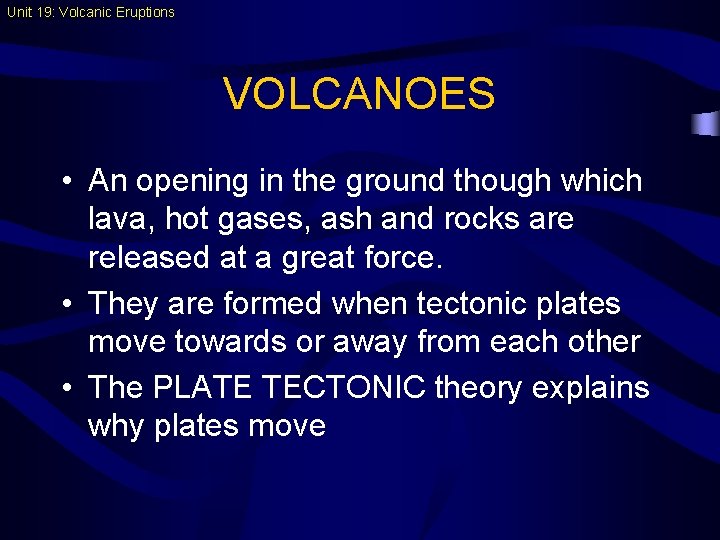 Unit 19: Volcanic Eruptions

VOLCANOES

• An opening in the ground though which lava, hot gases, ash and rocks are released at a great force.
• They are formed when tectonic plates move towards or away from each other
• The PLATE TECTONIC theory explains why plates move